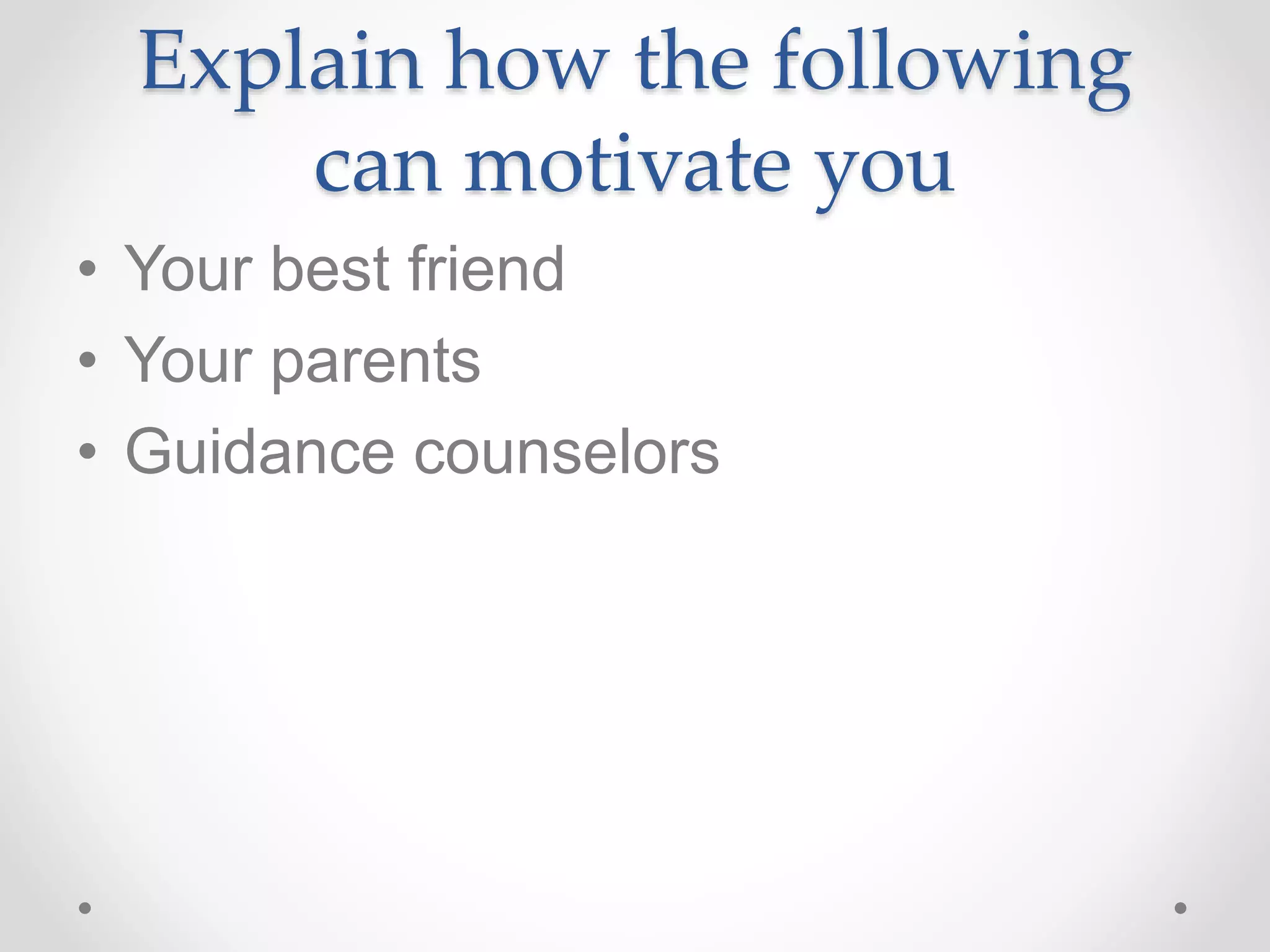 Explain how the following can motivate you

• Your best friend
• Your parents
• Guidance counselors